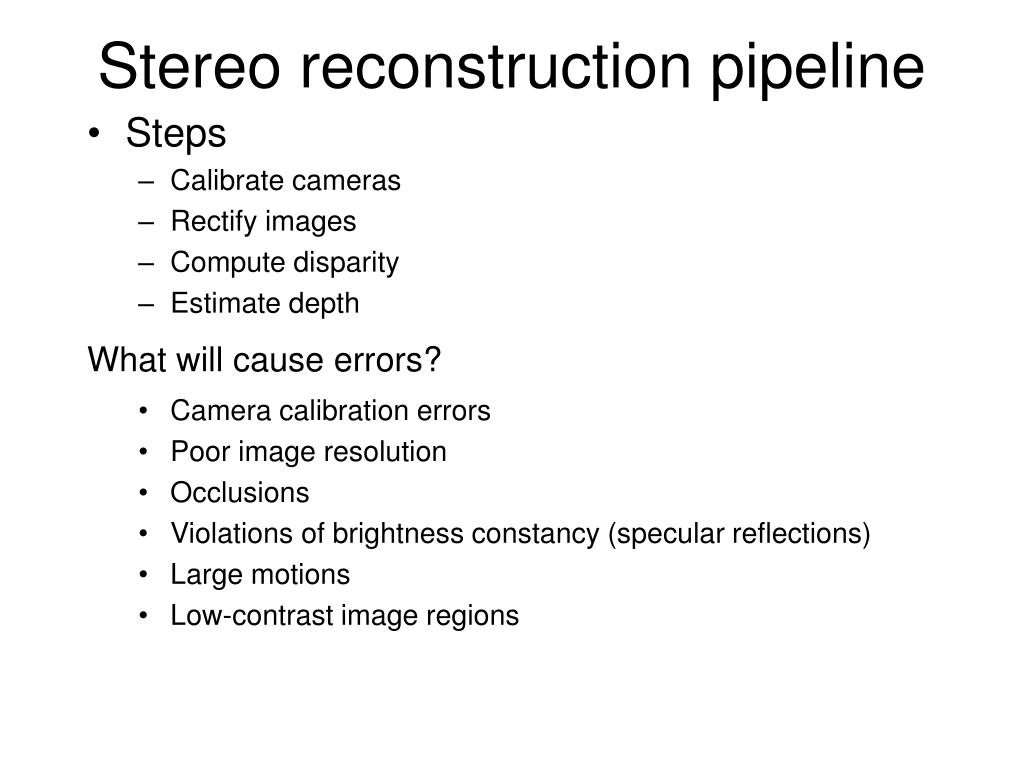 Stereo reconstruction pipeline

• Steps
– Calibrate cameras
– Rectify images
– Compute disparity
– Estimate depth

What will cause errors?

• Camera calibration errors
• Poor image resolution
• Occlusions
• Violations of brightness constancy (specular reflections)
• Large motions
• Low-contrast image regions